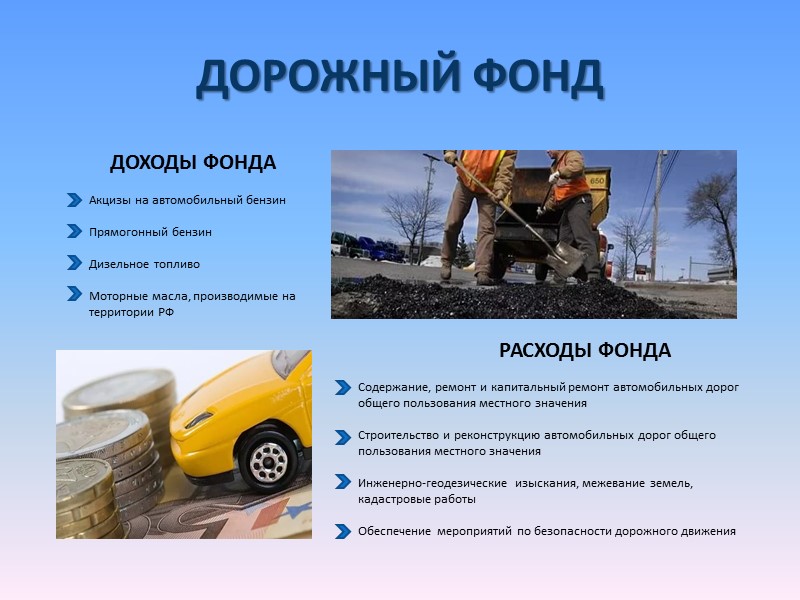 ДОРОЖНЫЙ ФОНД

ДОХОДЫ ФОНДА

Акцизы на автомобильный бензин

Прямогонный бензин

Дизельное топливо

Моторные масла, производимые на территории РФ

650

РАСХОДЫ ФОНДА

Содержание, ремонт и капитальный ремонт автомобильных дорог общего пользования местного значения

Строительство и реконструкцию автомобильных дорог общего пользования местного значения

Инженерно-геодезические изыскания, межевание земель, кадастровые работы

Обеспечение мероприятий по безопасности дорожного движения